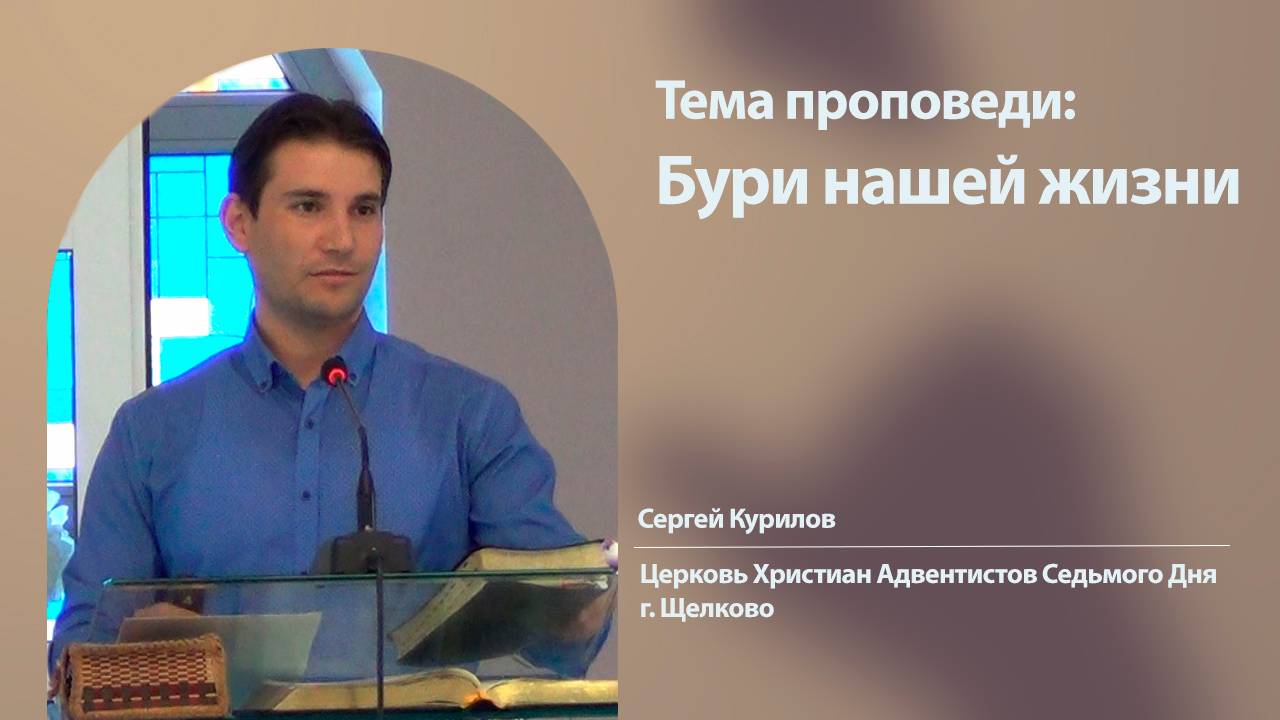 Тема проповеди:
Бури нашей жизни

Сергей Курилов

Церковь Христиан Адвентистов Седьмого Дня
г. Щелково